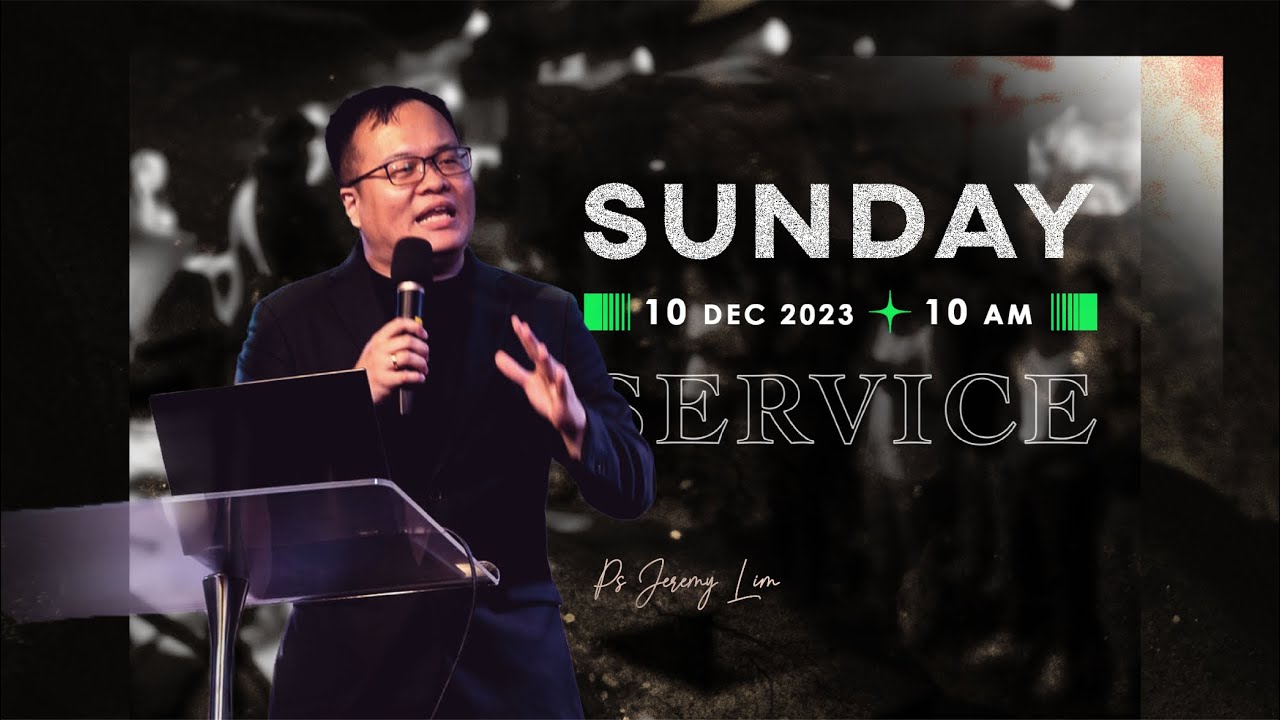 SUNDAY

10 DEC 2023 10 AM

SERVICE

Ps Jeremy Lim